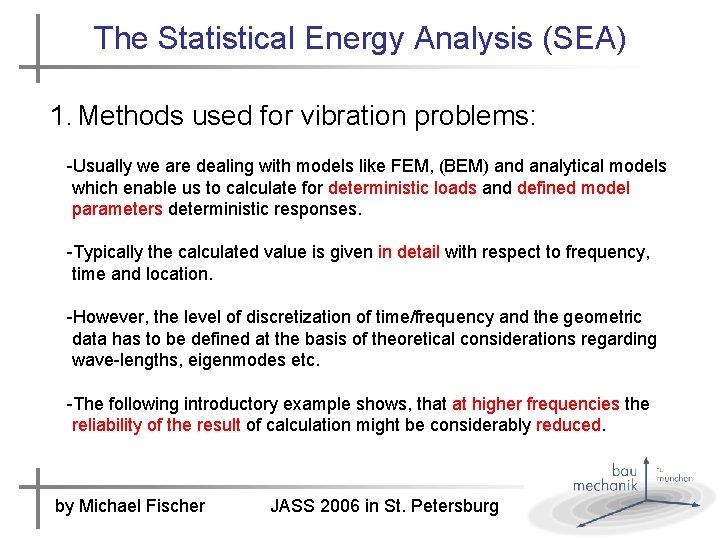 The Statistical Energy Analysis (SEA)

1. Methods used for vibration problems:

-Usually we are dealing with models like FEM, (BEM) and analytical models which enable us to calculate for deterministic loads and defined model parameters deterministic responses.

-Typically the calculated value is given in detail with respect to frequency, time and location.

-However, the level of discretization of time/frequency and the geometric data has to be defined at the basis of theoretical considerations regarding wave-lengths, eigenmodes etc.

-The following introductory example shows, that at higher frequencies the reliability of the result of calculation might be considerably reduced.

by Michael Fischer JASS 2006 in St. Petersburg

bau mechanik tu münchen